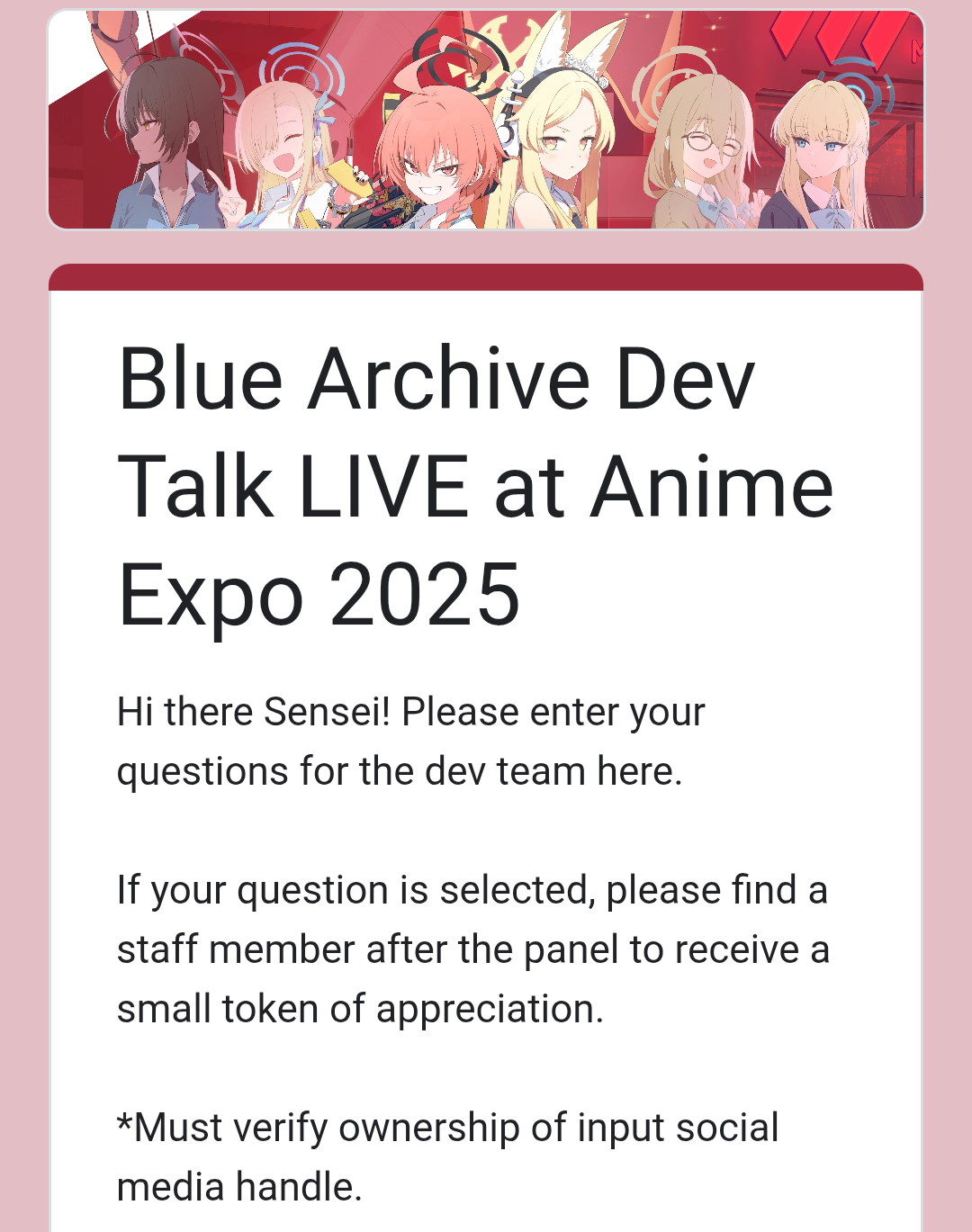 Blue Archive Dev Talk LIVE at Anime Expo 2025

Hi there Sensei! Please enter your questions for the dev team here.

If your question is selected, please find a staff member after the panel to receive a small token of appreciation.

*Must verify ownership of input social media handle.